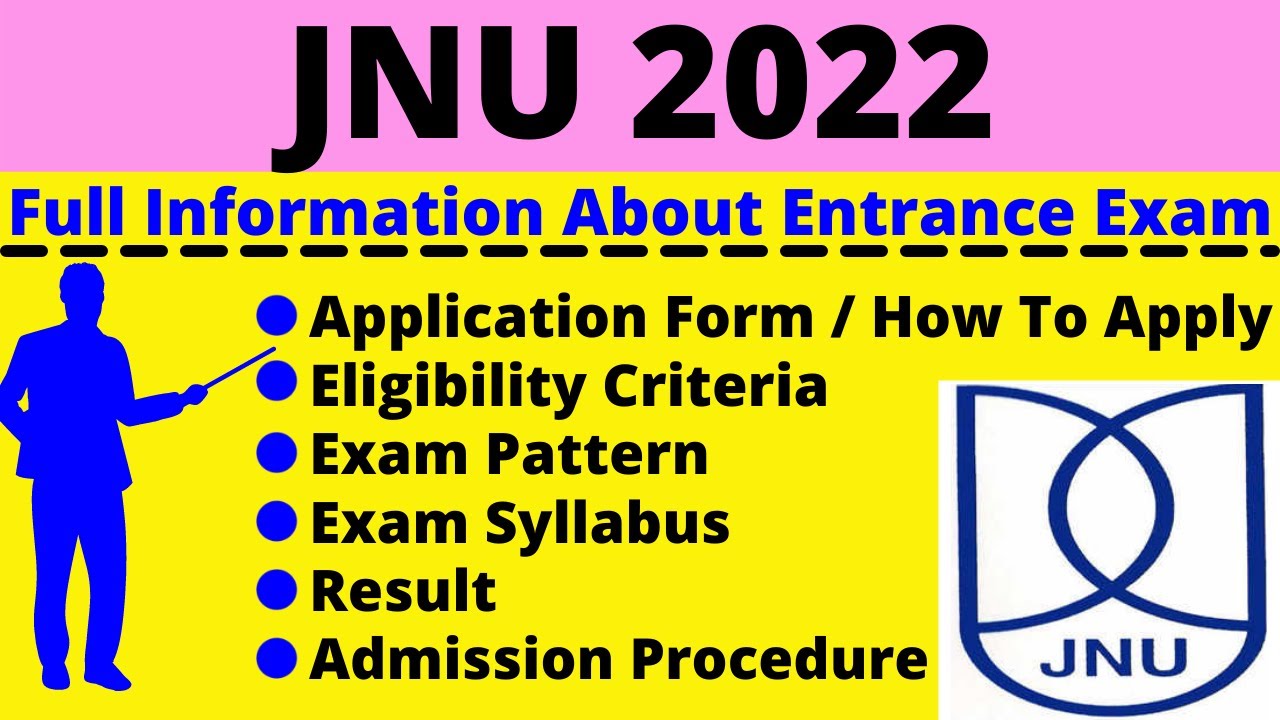 JNU 2022

Full Information About Entrance Exam

Application Form / How To Apply
Eligibility Criteria
Exam Pattern
Exam Syllabus
Result
Admission Procedure

JNU